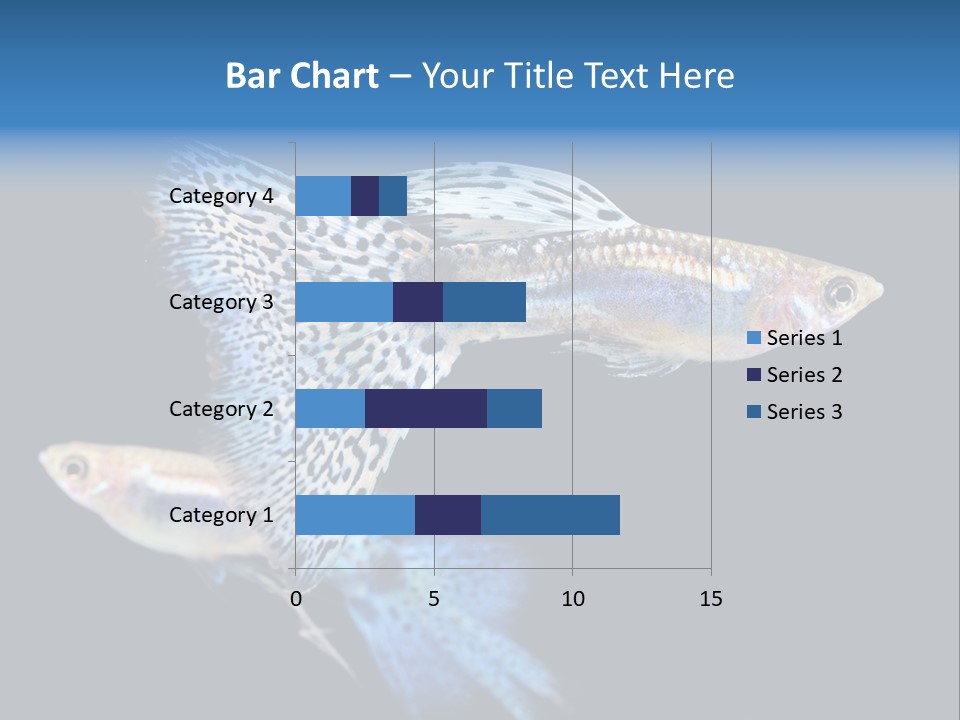 Bar Chart – Your Title Text Here

Category 4
Category 3
Category 2
Category 1

0
5
10
15

Series 1
Series 2
Series 3